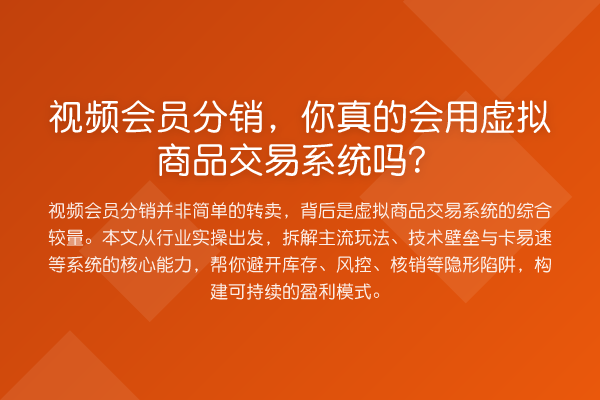 视频会员分销，你真的会用虚拟商品交易系统吗？

视频会员分销并非简单的转卖，背后是虚拟商品交易系统的综合较量。本文从行业实操出发，拆解主流玩法、技术壁垒与卡易速等系统的核心能力，帮你避开库存、风控、核销等隐形陷阱，构建可持续的盈利模式。